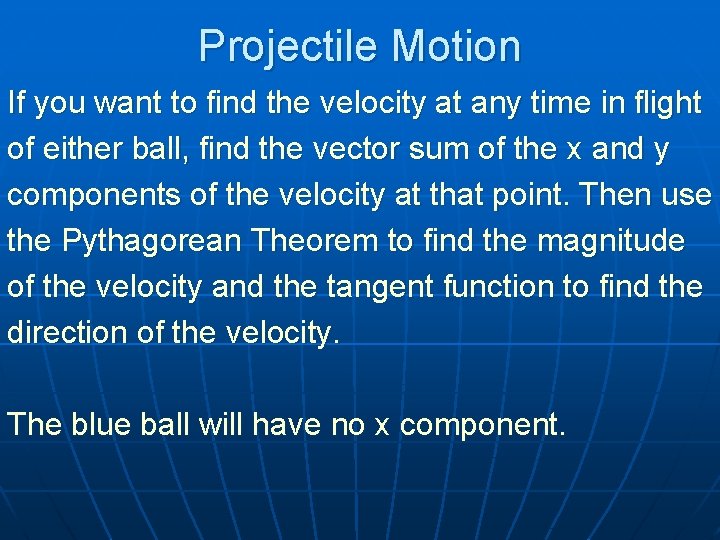 Projectile Motion

If you want to find the velocity at any time in flight of either ball, find the vector sum of the x and y components of the velocity at that point. Then use the Pythagorean Theorem to find the magnitude of the velocity and the tangent function to find the direction of the velocity.

The blue ball will have no x component.